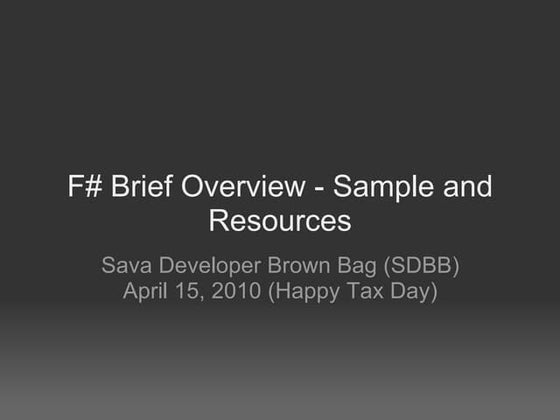 F# Brief Overview - Sample and Resources

Sava Developer Brown Bag (SDBB)
April 15, 2010 (Happy Tax Day)